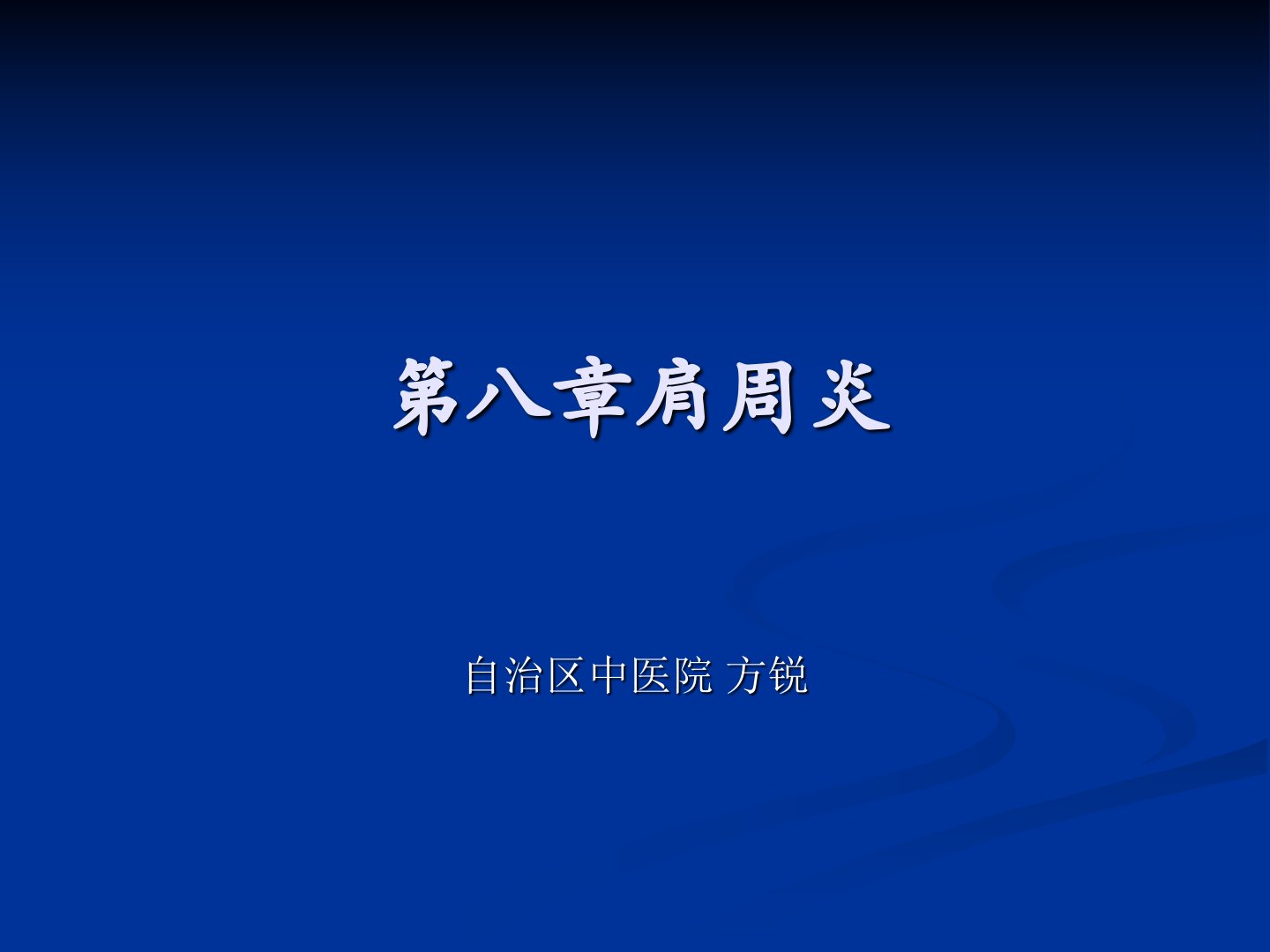 第八章肩周炎

自治区中医院 方锐